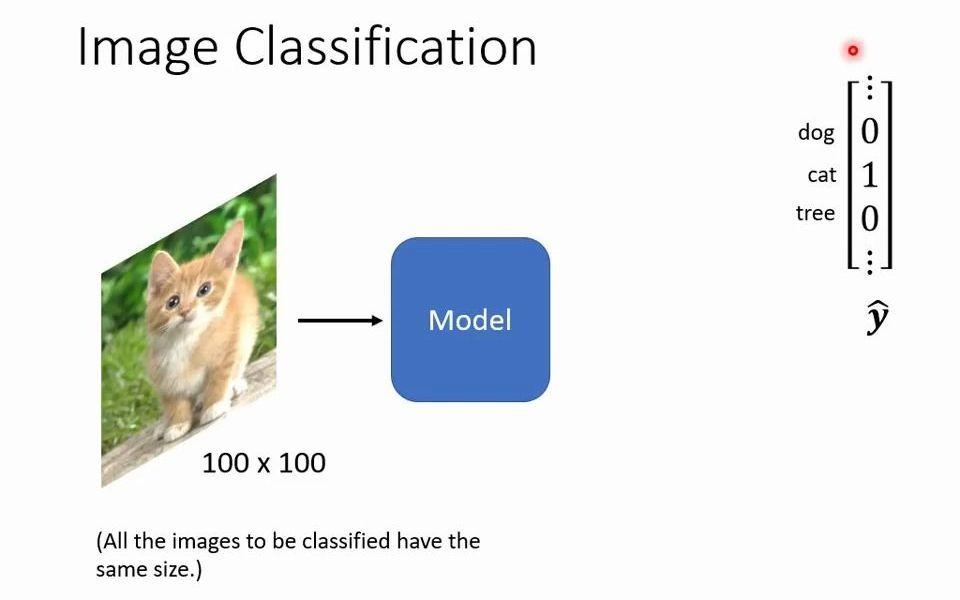 Image Classification

dog
cat
tree

$\begin{bmatrix} \vdots \\ 0 \\ 1 \\ 0 \\ \vdots \end{bmatrix}$

$\hat{y}$

Model

100 x 100

(All the images to be classified have the same size.)